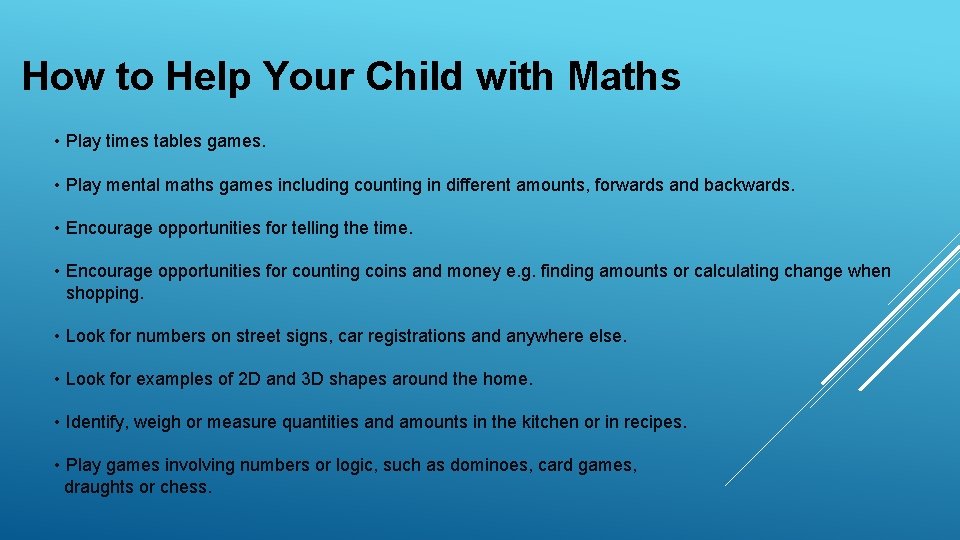 How to Help Your Child with Maths

• Play times tables games.

• Play mental maths games including counting in different amounts, forwards and backwards.

• Encourage opportunities for telling the time.

• Encourage opportunities for counting coins and money e.g. finding amounts or calculating change when shopping.

• Look for numbers on street signs, car registrations and anywhere else.

• Look for examples of 2D and 3D shapes around the home.

• Identify, weigh or measure quantities and amounts in the kitchen or in recipes.

• Play games involving numbers or logic, such as dominoes, card games, draughts or chess.